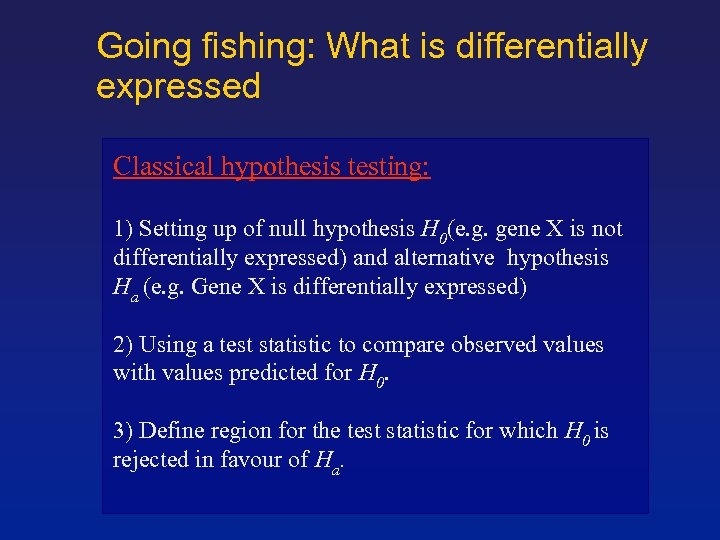 Going fishing: What is differentially expressed

Classical hypothesis testing:

1) Setting up of null hypothesis $H_0$(e.g. gene X is not differentially expressed) and alternative hypothesis $H_a$ (e.g. Gene X is differentially expressed)

2) Using a test statistic to compare observed values with values predicted for $H_0$.

3) Define region for the test statistic for which $H_0$ is rejected in favour of $H_a$.